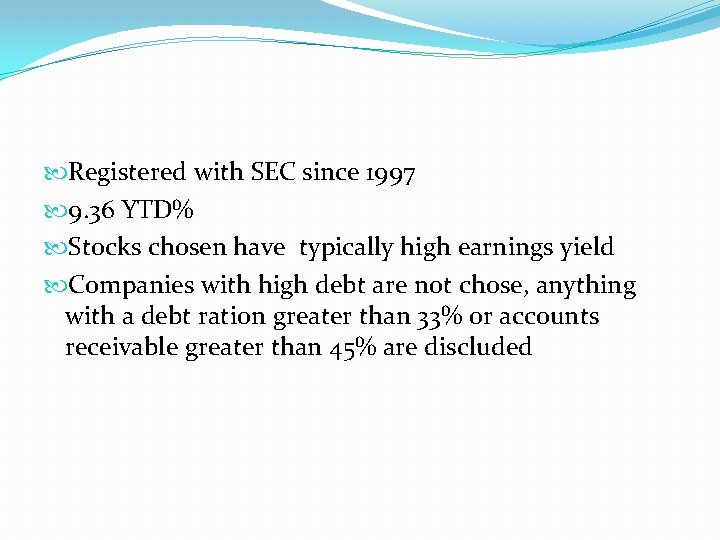 Registered with SEC since 1997

9.36 YTD%

Stocks chosen have typically high earnings yield

Companies with high debt are not chose, anything with a debt ration greater than 33% or accounts receivable greater than 45% are discluded